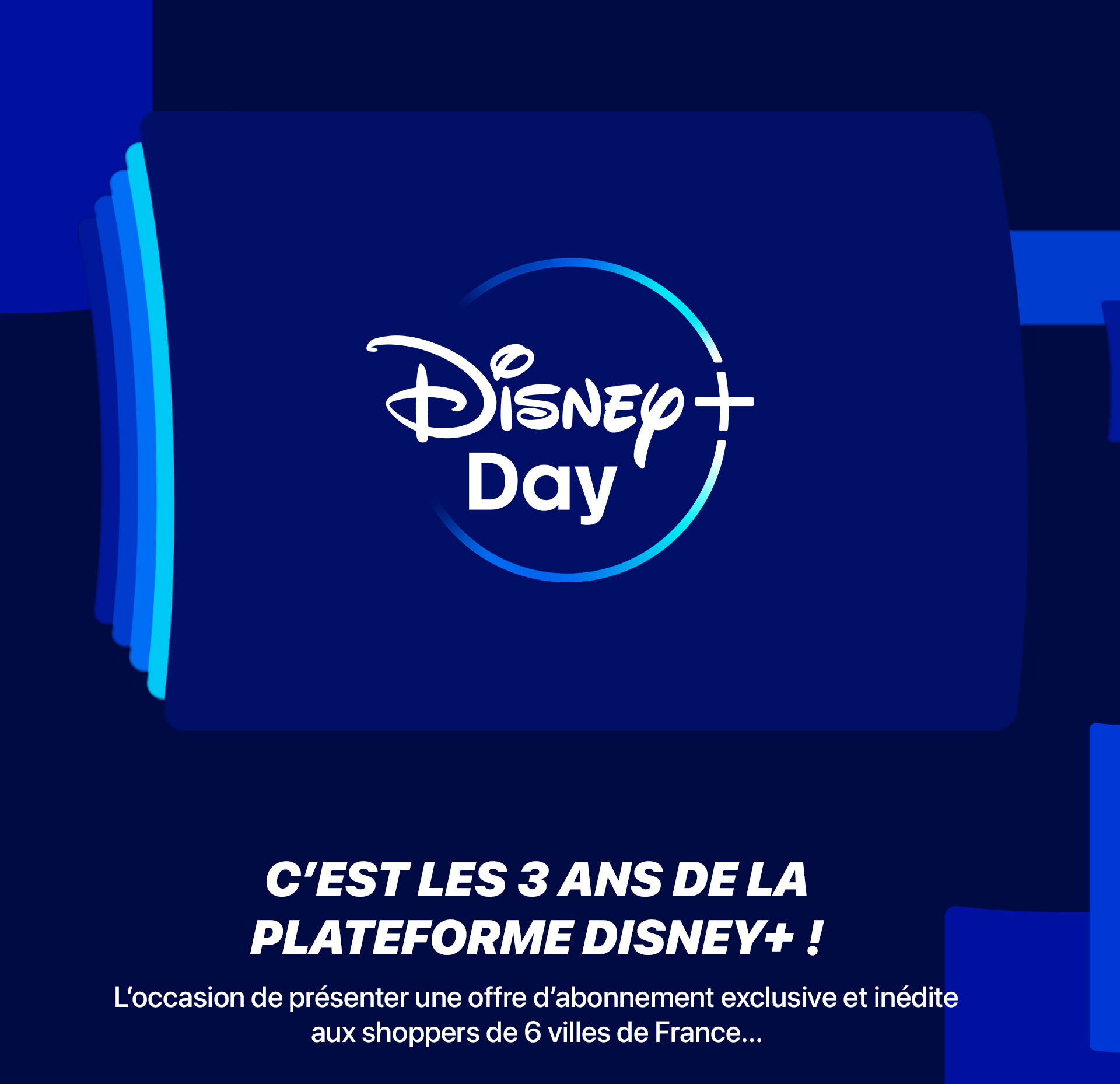 Disney+
Day

C'EST LES 3 ANS DE LA PLATEFORME DISNEY+ !

L'occasion de présenter une offre d'abonnement exclusive et inédite aux shoppers de 6 villes de France...